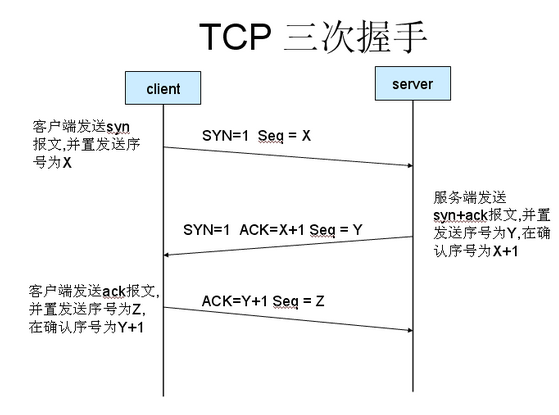 TCP 三次握手

client

server

客户端发送syn报文,并置发送序号为X

SYN=1 Seq = X

服务端发送syn+ack报文,并置发送序号为Y,在确认序号为X+1

SYN=1 ACK=X+1 Seq = Y

客户端发送ack报文,并置发送序号为Z,在确认序号为Y+1

ACK=Y+1 Seq = Z